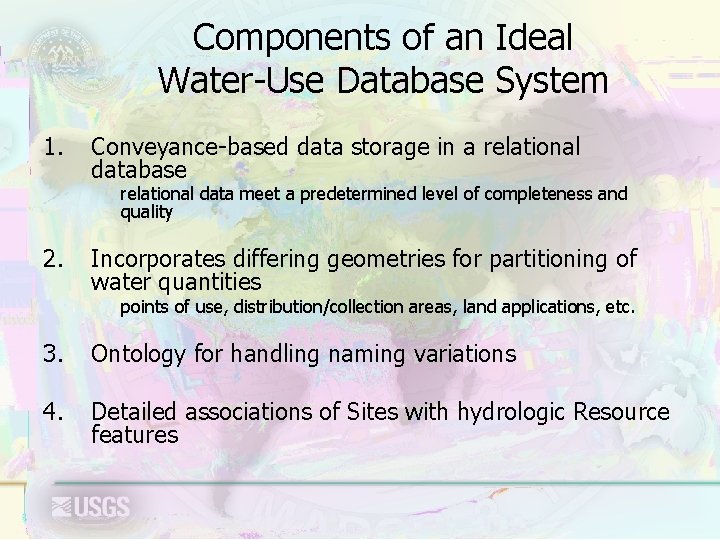 Components of an Ideal Water-Use Database System

1. Conveyance-based data storage in a relational database
relational data meet a predetermined level of completeness and quality

2. Incorporates differing geometries for partitioning of water quantities
points of use, distribution/collection areas, land applications, etc.

3. Ontology for handling naming variations

4. Detailed associations of Sites with hydrologic Resource features

USGS